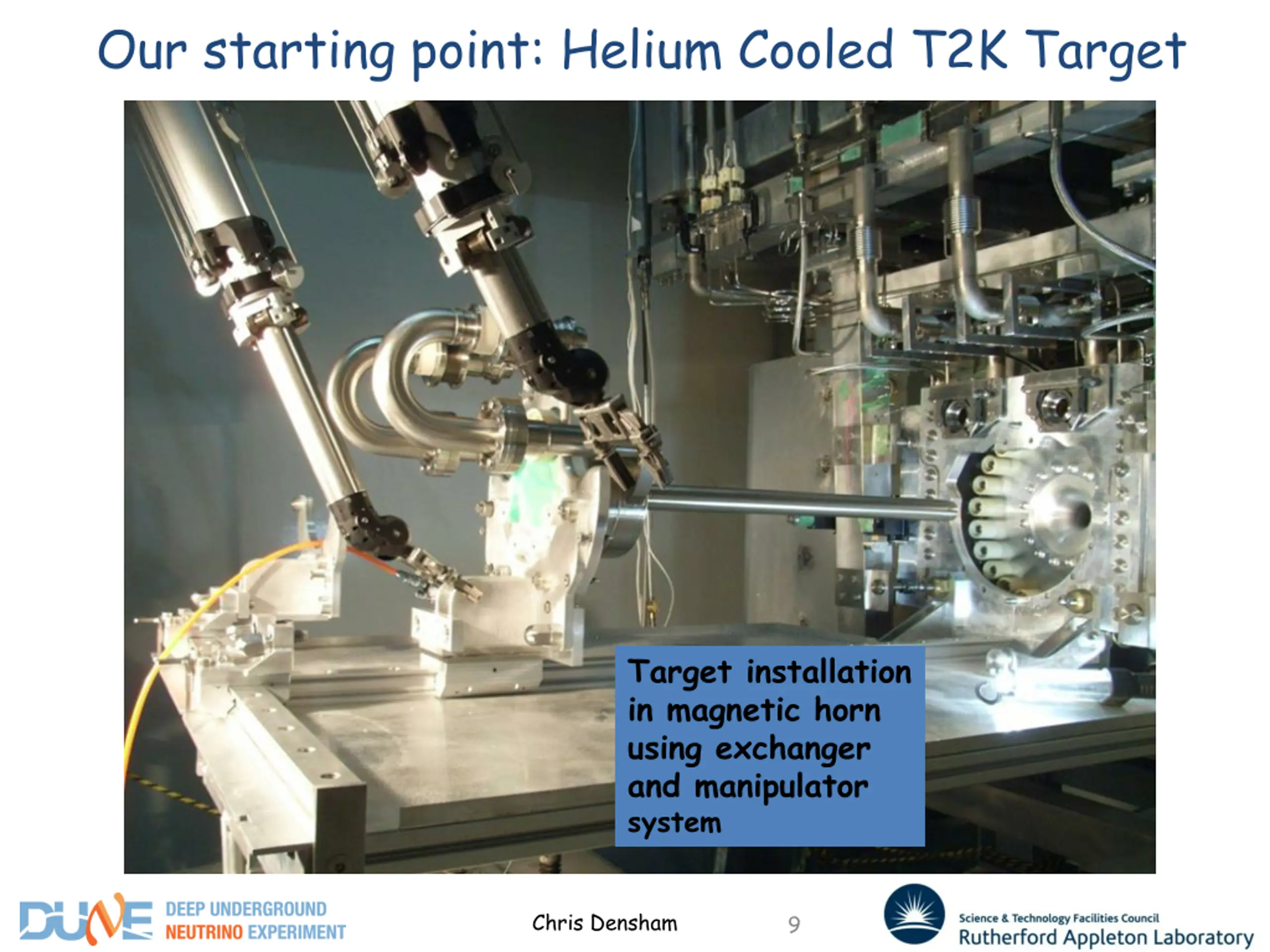 Our starting point: Helium Cooled T2K Target

Target installation in magnetic horn using exchanger and manipulator system

DUNE DEEP UNDERGROUND NEUTRINO EXPERIMENT

Chris Densham

9

Science & Technology Facilities Council
Rutherford Appleton Laboratory